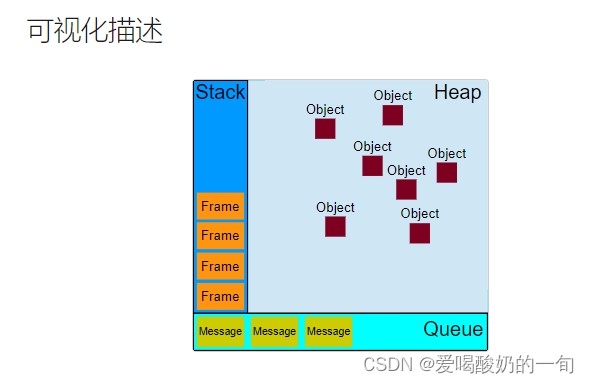 可视化描述

Stack

Heap

Object

Object

Object

Object

Object

Object

Object

Frame

Frame

Frame

Frame

Message

Message

Message

Queue

CSDN @爱喝酸奶的一旬